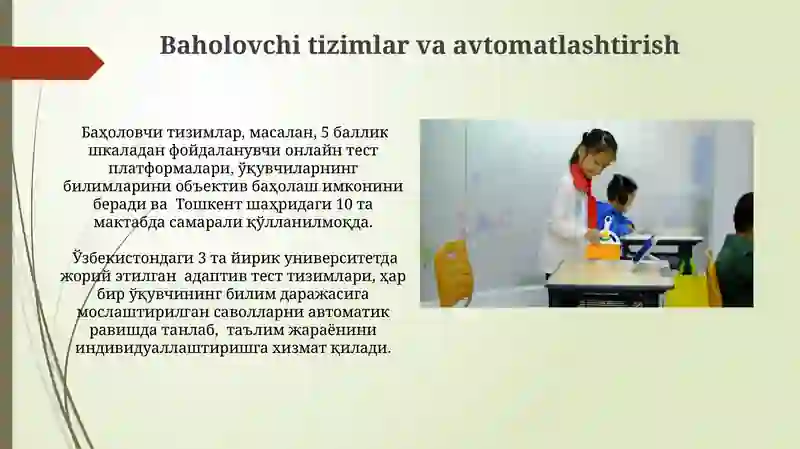 Baholovchi tizimlar va avtomatlashtirish

Баҳоловчи тизимлар, масалан, 5 баллик шкаладан фойдаланувчи онлайн тест платформалари, ўқувчиларнинг билимларини объектив баҳолаш имконини беради ва Тошкент шаҳридаги 10 та мактабда самарали қўлланилмоқда.

Ўзбекистондаги 3 та йирик университетда жорий этилган адаптив тест тизимлари, ҳар бир ўқувчининг билим даражасига мослаштирилган саволларни автоматик равишда танлаб, таълим жараёнини индивидуаллаштиришга хизмат қилади.